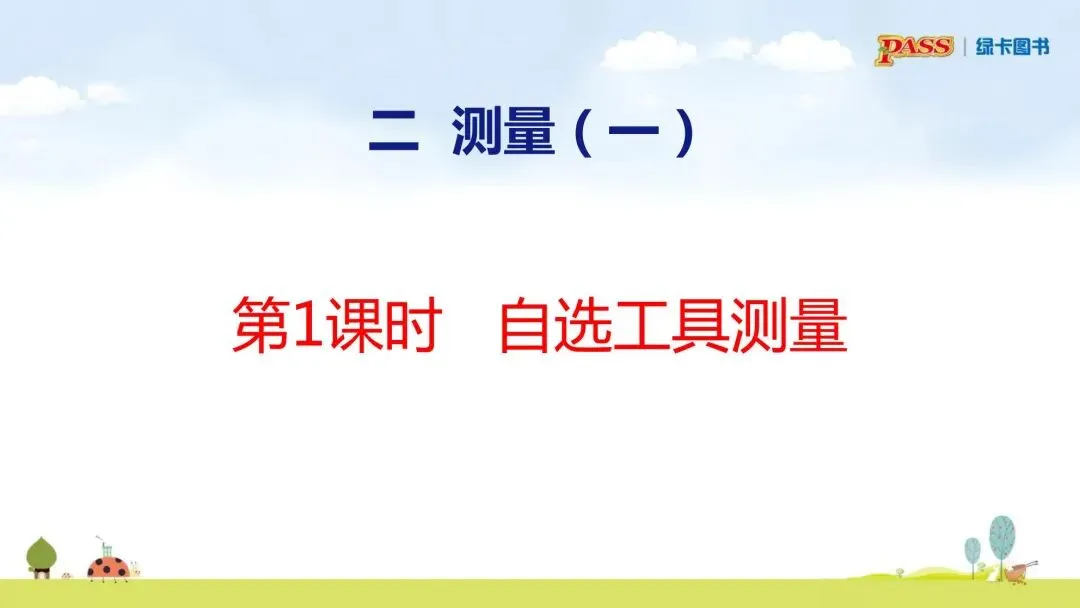 PASS | 绿卡图书

二 测量（一）

第1课时 自选工具测量